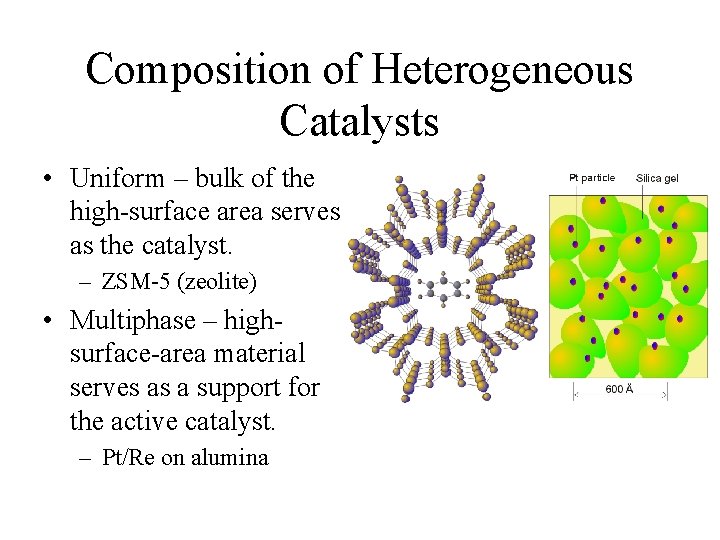 Composition of Heterogeneous Catalysts

• Uniform – bulk of the high-surface area serves as the catalyst.
– ZSM-5 (zeolite)
• Multiphase – high-surface-area material serves as a support for the active catalyst.
– Pt/Re on alumina

Pt particle
Silica gel
600 Å